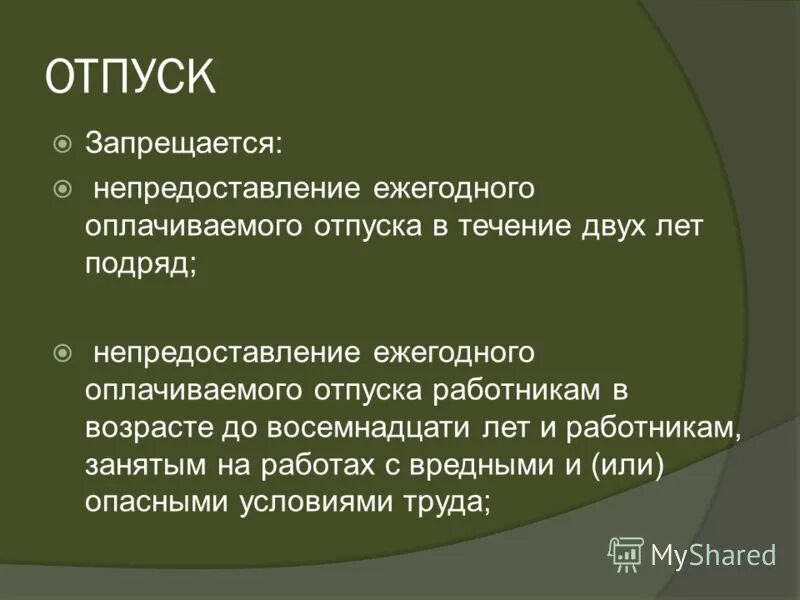 ОТПУСК

Запрещается:

непредоставление ежегодного оплачиваемого отпуска в течение двух лет подряд;

непредоставление ежегодного оплачиваемого отпуска работникам в возрасте до восемнадцати лет и работникам, занятым на работах с вредными и (или) опасными условиями труда;

MyShared